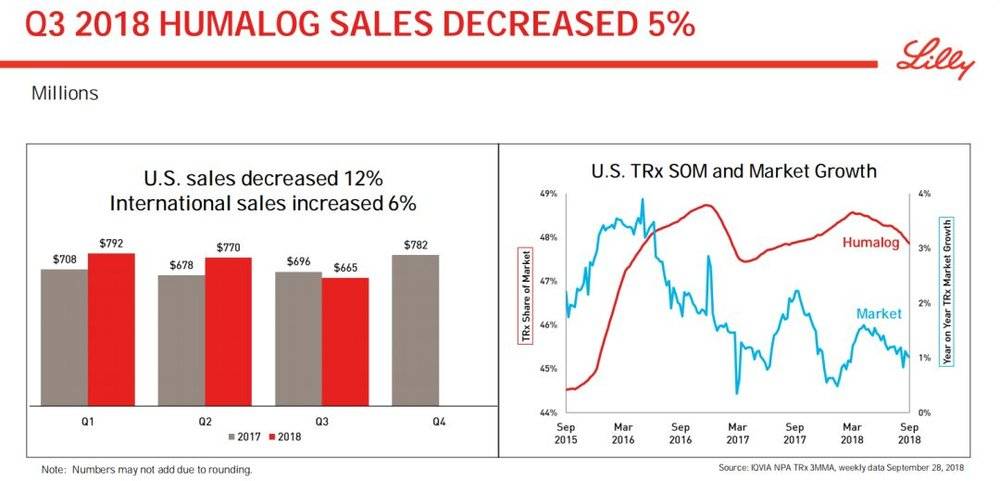 Q3 2018 HUMALOG SALES DECREASED 5%

Lilly

Millions

U.S. sales decreased 12%
International sales increased 6%

$708 $792 $678 $770 $696 $665 $782

Q1 Q2 Q3 Q4

2017 2018

U.S. TRx SOM and Market Growth

49% 48% 47% 46% 45% 44%

TRx Share of Market

4% 3% 2% 1% 0%

Year on Year TRx Market Growth

Humalog

Market

Sep 2015 Mar 2016 Sep 2016 Mar 2017 Sep 2017 Mar 2018 Sep 2018

Note: Numbers may not add due to rounding.

Source: IQVIA NPA TRx 3MMA, weekly data September 28, 2018